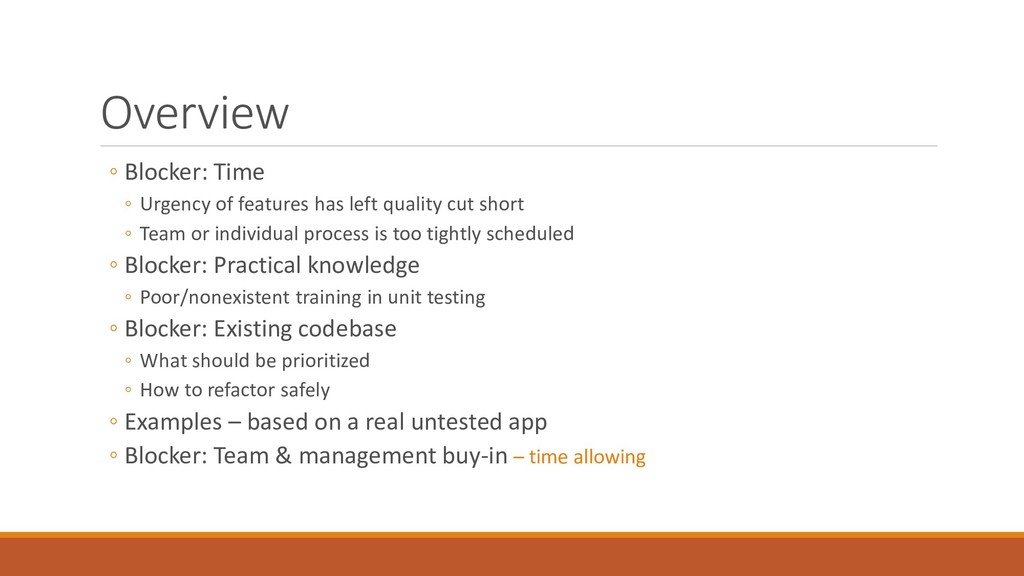 Overview

◦ Blocker: Time
◦ Urgency of features has left quality cut short
◦ Team or individual process is too tightly scheduled
◦ Blocker: Practical knowledge
◦ Poor/nonexistent training in unit testing
◦ Blocker: Existing codebase
◦ What should be prioritized
◦ How to refactor safely
◦ Examples – based on a real untested app
◦ Blocker: Team & management buy-in – time allowing